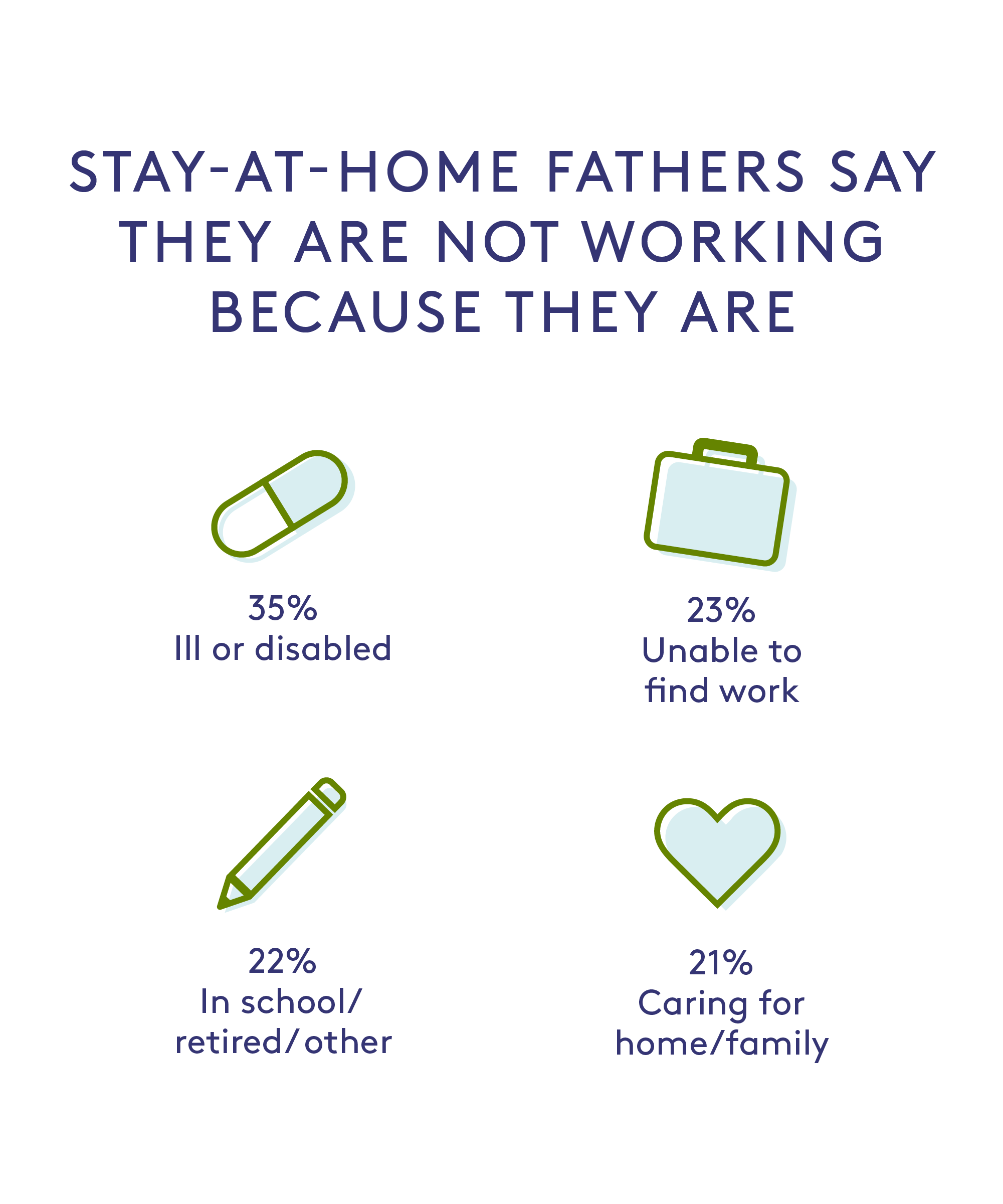 STAY-AT-HOME FATHERS SAY THEY ARE NOT WORKING BECAUSE THEY ARE

35%
Ill or disabled

23%
Unable to find work

22%
In school/ retired/ other

21%
Caring for home/family